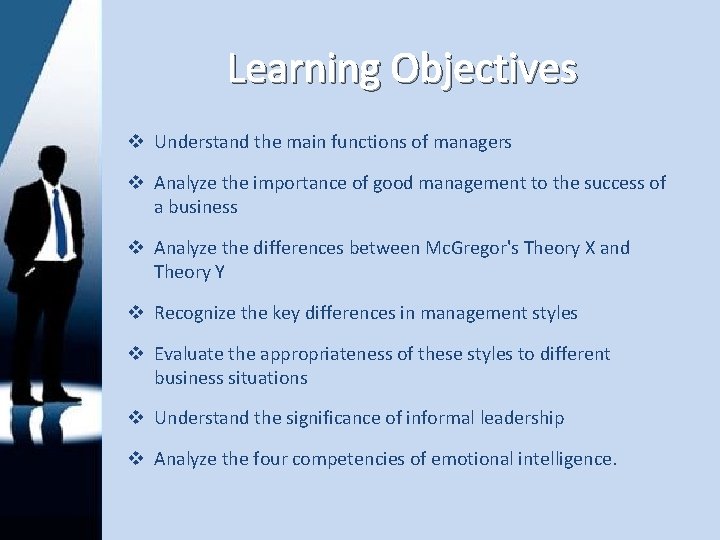 Learning Objectives

❖ Understand the main functions of managers

❖ Analyze the importance of good management to the success of a business

❖ Analyze the differences between McGregor's Theory X and Theory Y

❖ Recognize the key differences in management styles

❖ Evaluate the appropriateness of these styles to different business situations

❖ Understand the significance of informal leadership

❖ Analyze the four competencies of emotional intelligence.